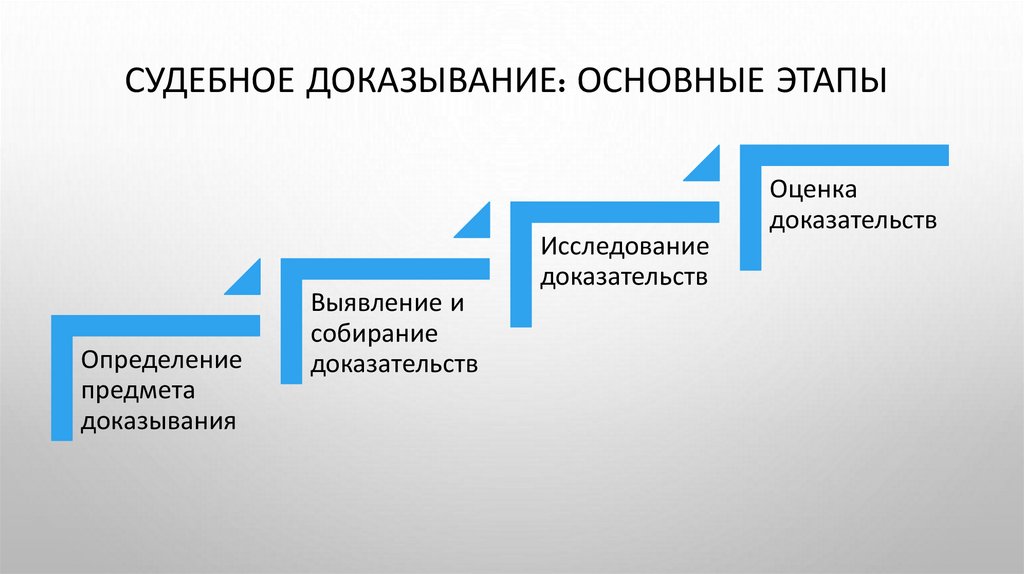 СУДЕБНОЕ ДОКАЗЫВАНИЕ: ОСНОВНЫЕ ЭТАПЫ

Определение предмета доказывания

Выявление и собирание доказательств

Исследование доказательств

Оценка доказательств